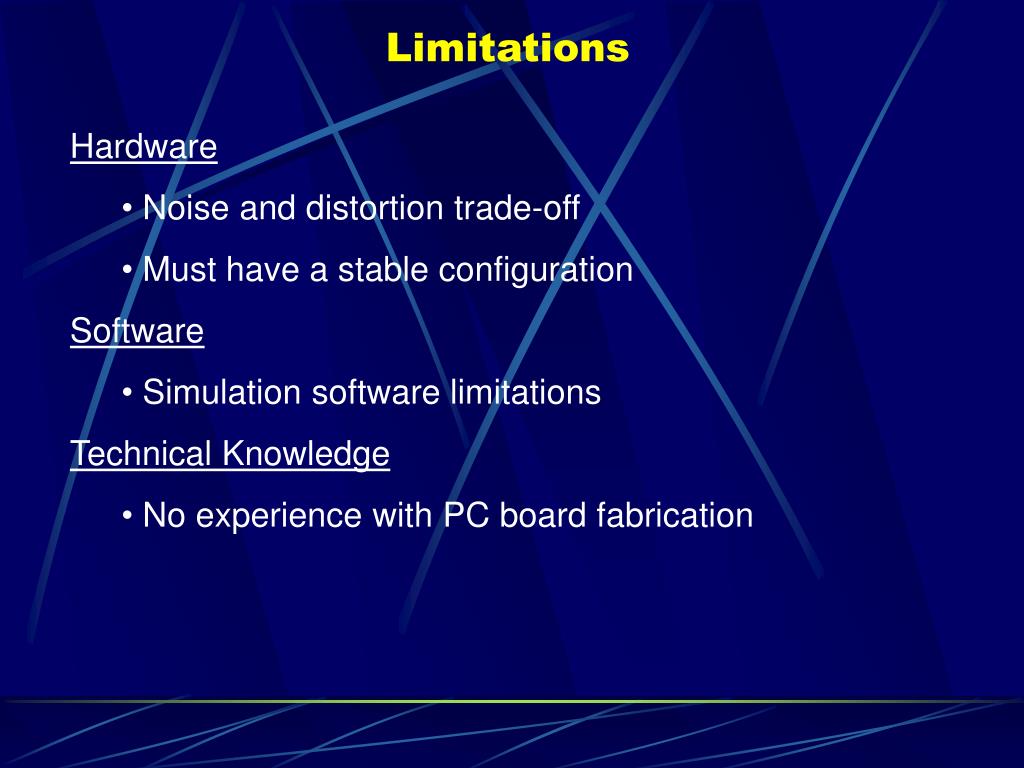 Limitations

Hardware

• Noise and distortion trade-off

• Must have a stable configuration

Software

• Simulation software limitations

Technical Knowledge

• No experience with PC board fabrication